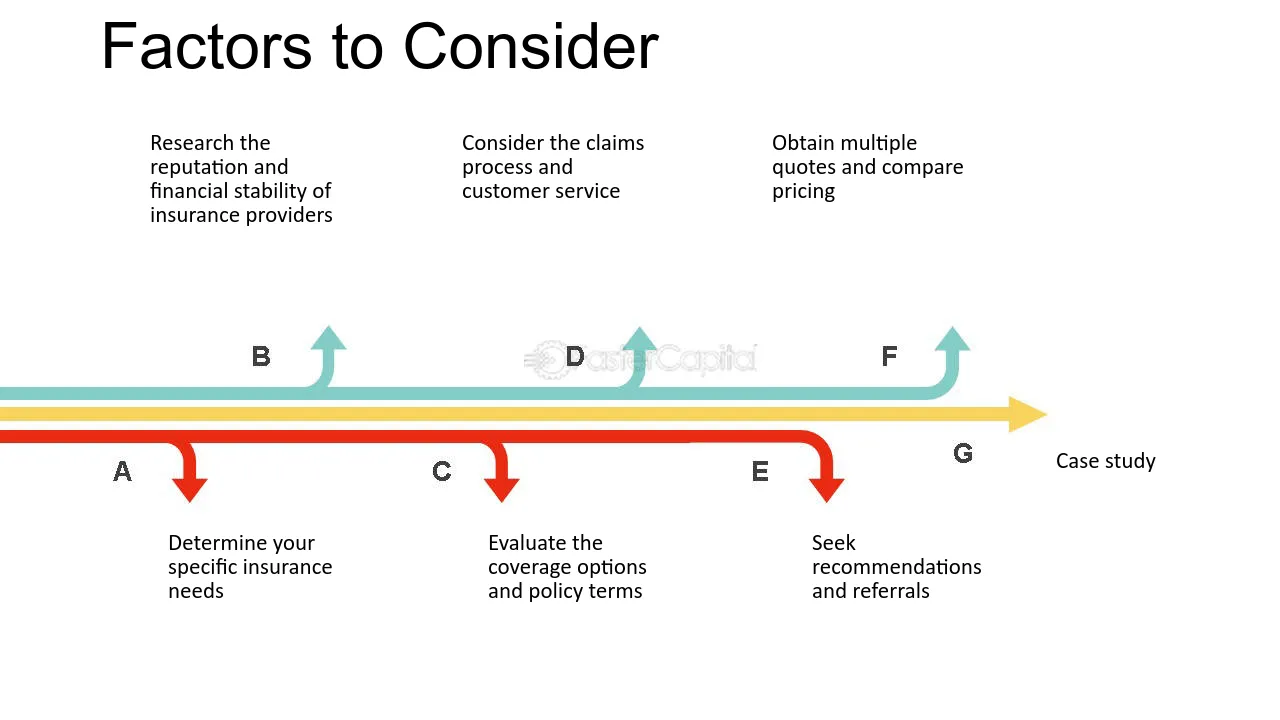 Factors to Consider

Research the reputation and financial stability of insurance providers

Consider the claims process and customer service

Obtain multiple quotes and compare pricing

B

D

F

A

C

E

G

Case study

Determine your specific insurance needs

Evaluate the coverage options and policy terms

Seek recommendations and referrals

FasterCapital